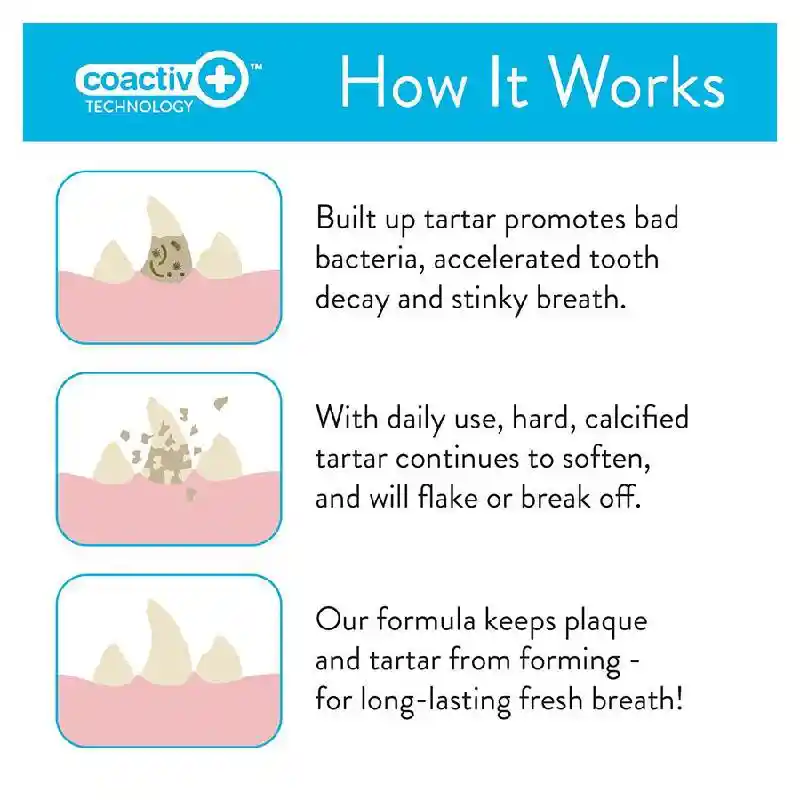 coactiv+™
TECHNOLOGY

How It Works

Built up tartar promotes bad bacteria, accelerated tooth decay and stinky breath.

With daily use, hard, calcified tartar continues to soften, and will flake or break off.

Our formula keeps plaque and tartar from forming - for long-lasting fresh breath!